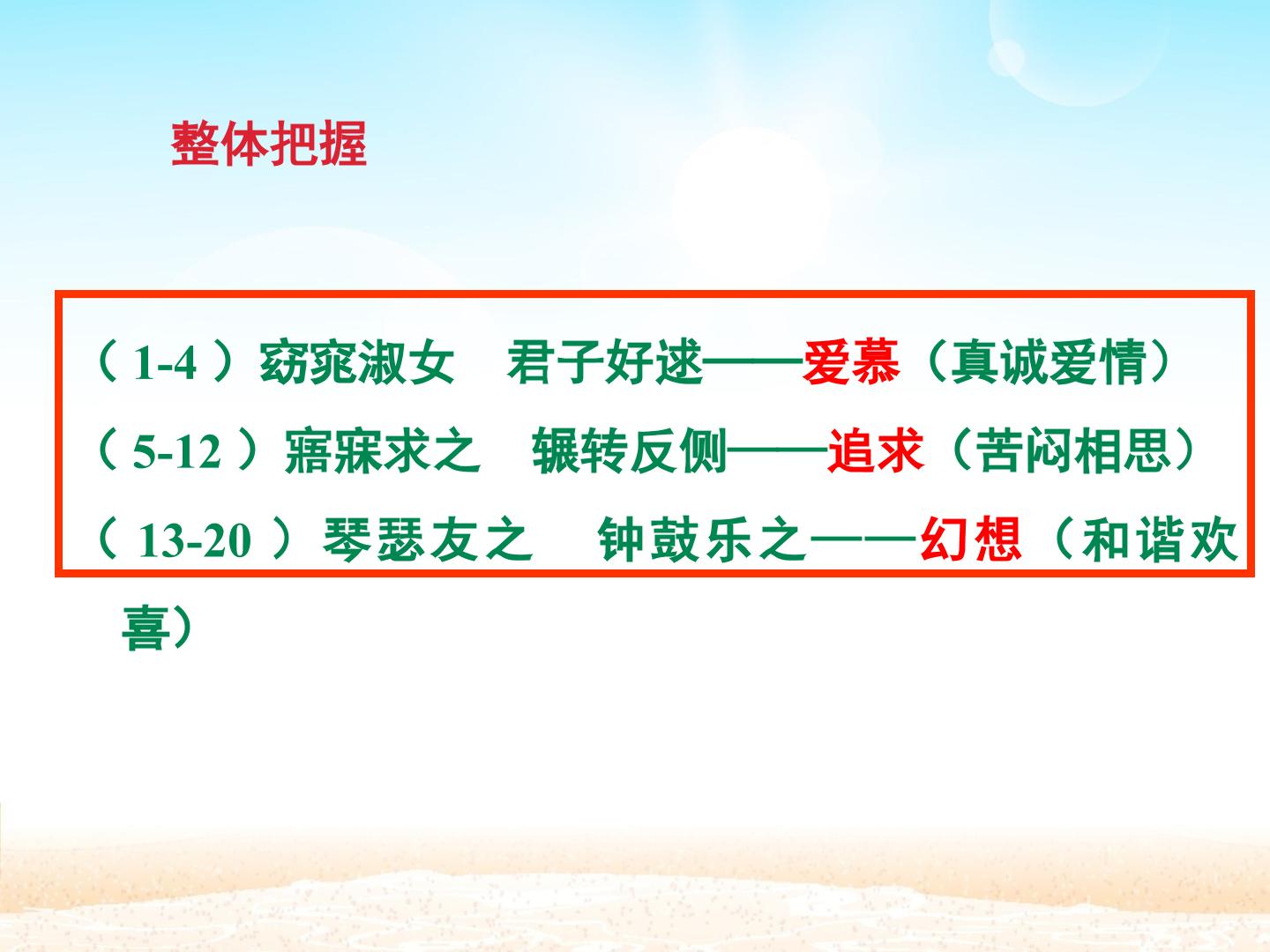 整体把握

（1-4）窈窕淑女 君子好逑——爱慕（真诚爱情）

（5-12）寤寐求之 辗转反侧——追求（苦闷相思）

（13-20）琴瑟友之 钟鼓乐之——幻想（和谐欢喜）